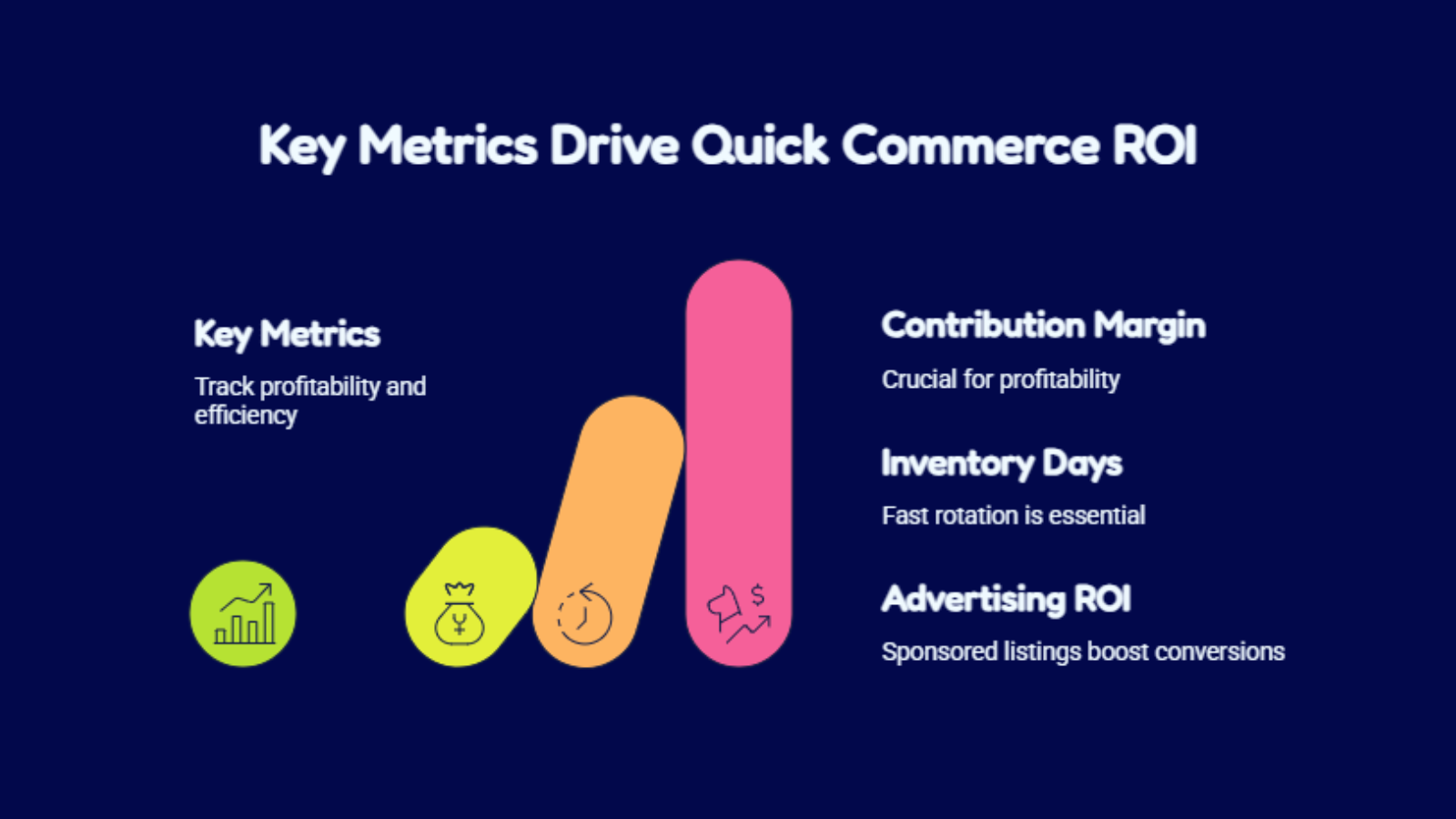 Key Metrics Drive Quick Commerce ROI

Key Metrics

Track profitability and efficiency

Contribution Margin

Crucial for profitability

Inventory Days

Fast rotation is essential

Advertising ROI

Sponsored listings boost conversions